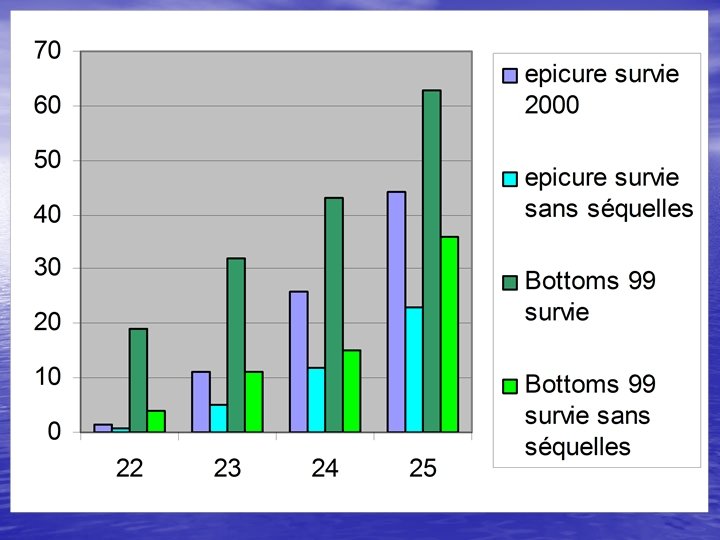 70
60
50
40
30
20
10
0

22
23
24
25

epicure survie 2000
epicure survie sans séquelles
Bottoms 99 survie
Bottoms 99 survie sans séquelles